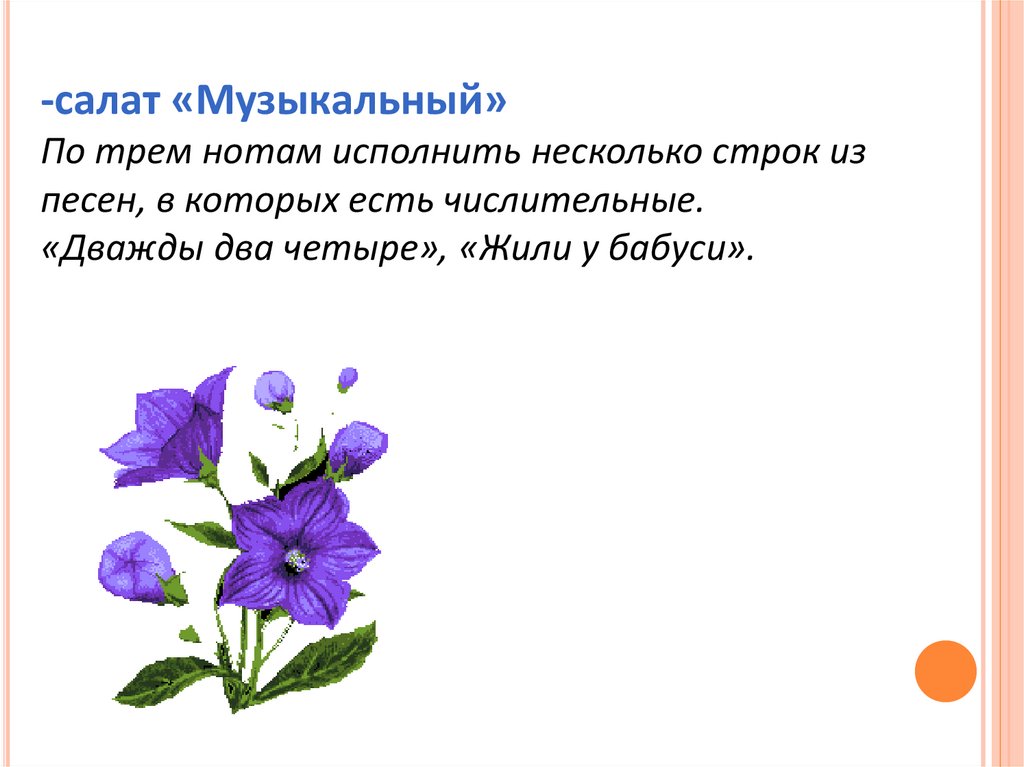 -салат «Музыкальный»
По трем нотам исполнить несколько строк из песен, в которых есть числительные.
«Дважды два четыре», «Жили у бабуси».